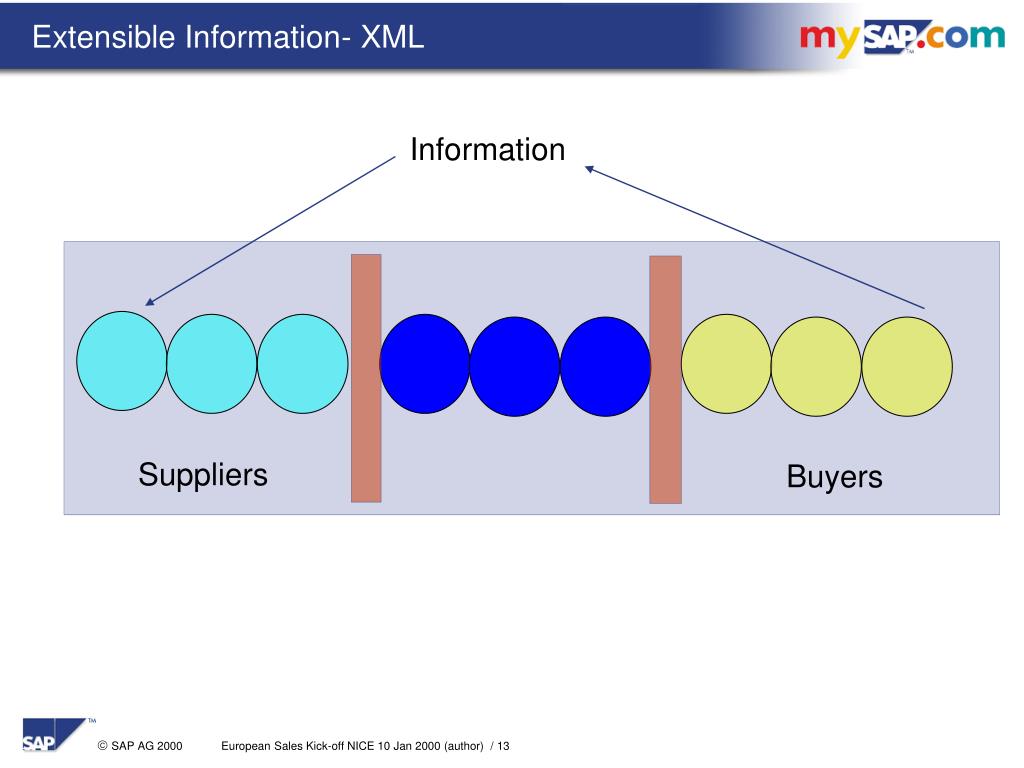 Extensible Information- XML

mySAP.com

Information

Suppliers

Buyers

SAP

© SAP AG 2000 European Sales Kick-off NICE 10 Jan 2000 (author) / 13